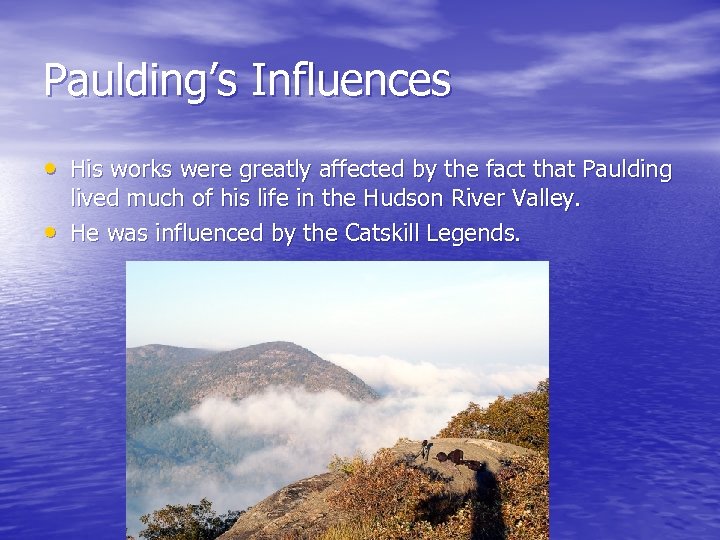 Paulding's Influences

• His works were greatly affected by the fact that Paulding lived much of his life in the Hudson River Valley.
• He was influenced by the Catskill Legends.